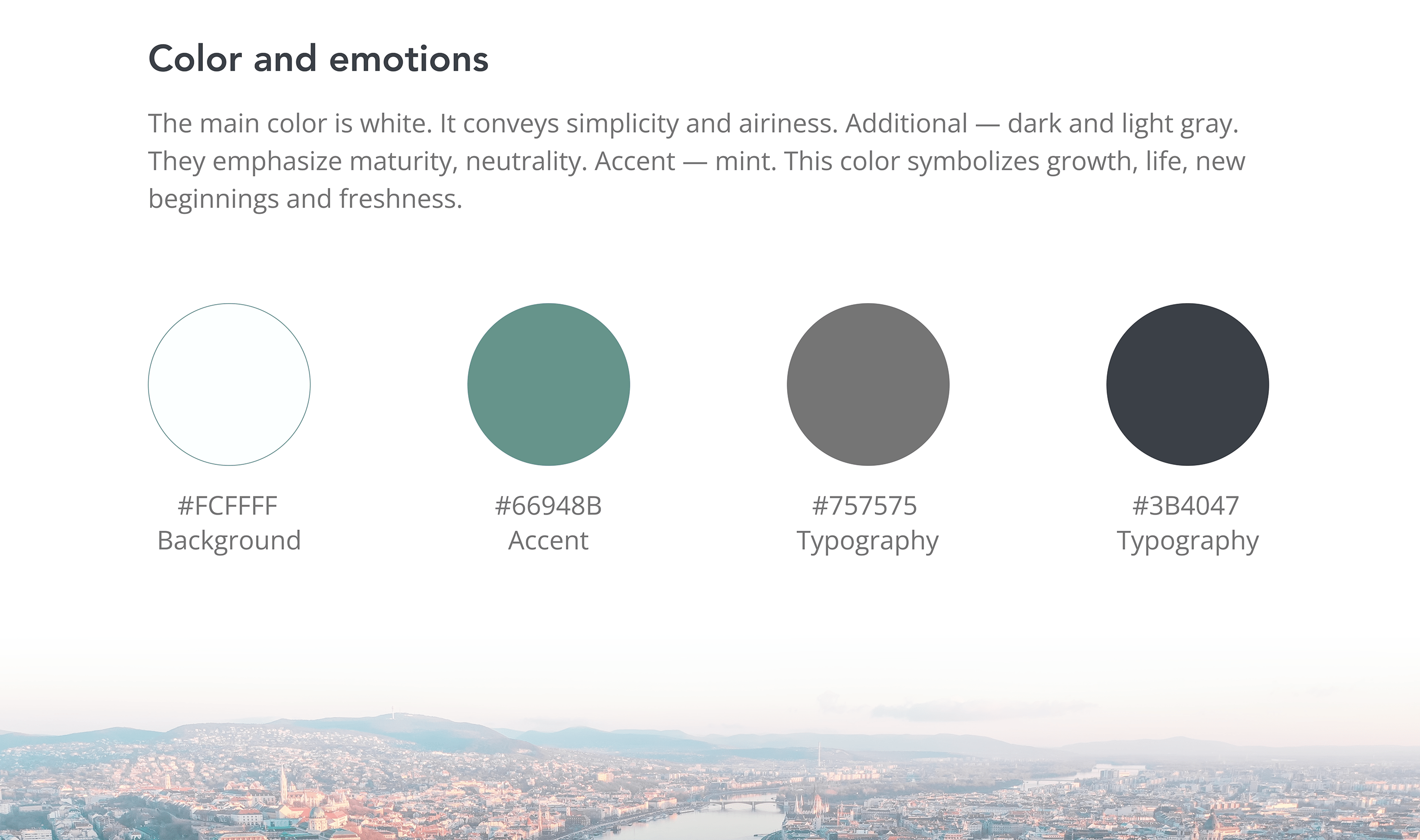 Color and emotions

The main color is white. It conveys simplicity and airiness. Additional — dark and light gray. They emphasize maturity, neutrality. Accent — mint. This color symbolizes growth, life, new beginnings and freshness.

#FCFFFF
Background

#66948B
Accent

#757575
Typography

#3B4047
Typography